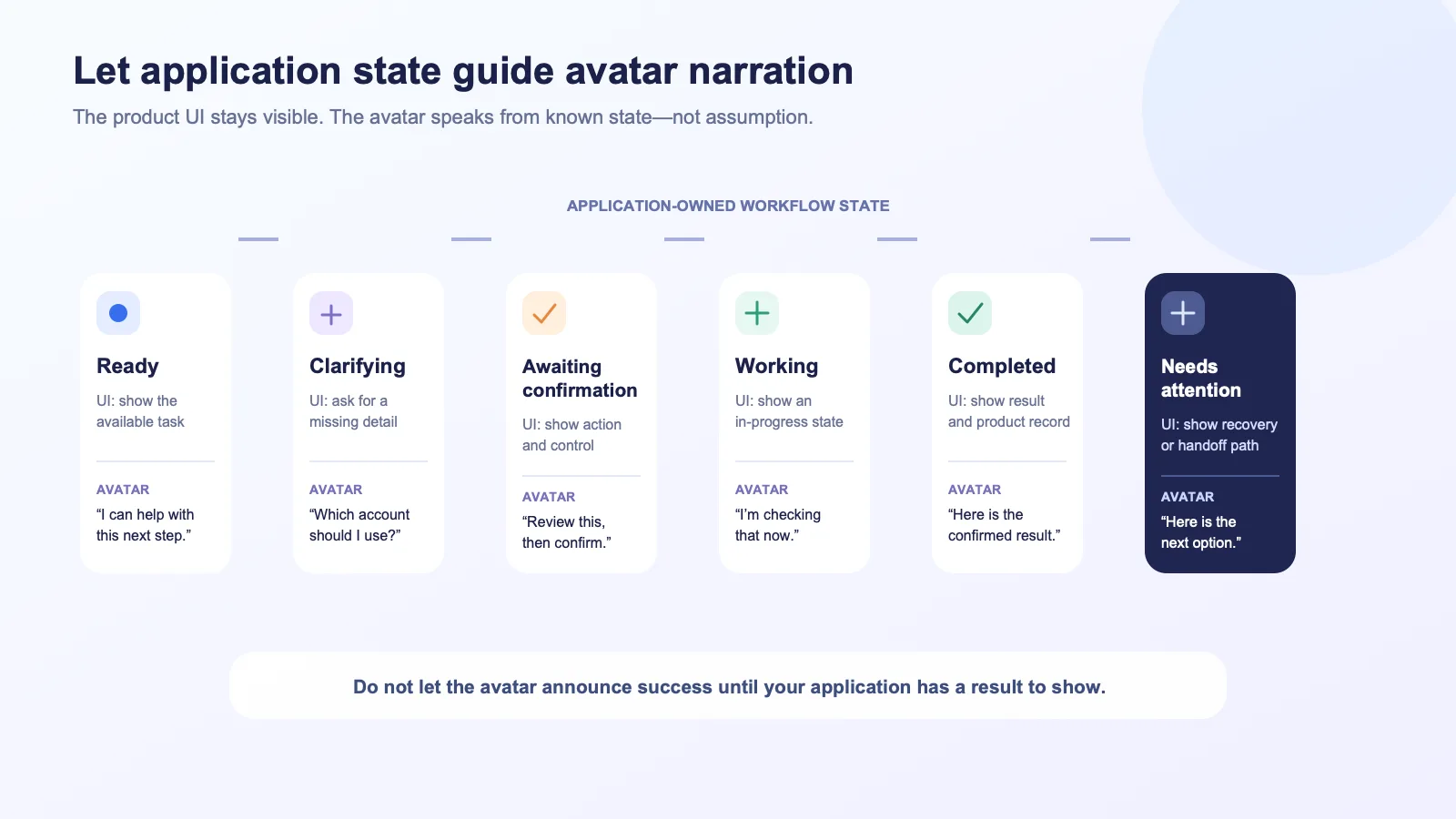 Let application state guide avatar narration

The product UI stays visible. The avatar speaks from known state—not assumption.

APPLICATION-OWNED WORKFLOW STATE

Ready

UI: show the available task

AVATAR

“I can help with this next step.”

Clarifying

UI: ask for a missing detail

AVATAR

“Which account should I use?”

Awaiting confirmation

UI: show action and control

AVATAR

“Review this, then confirm.”

Working

UI: show an in-progress state

AVATAR

“I’m checking that now.”

Completed

UI: show result and product record

AVATAR

“Here is the confirmed result.”

Needs attention

UI: show recovery or handoff path

AVATAR

“Here is the next option.”

Do not let the avatar announce success until your application has a result to show.